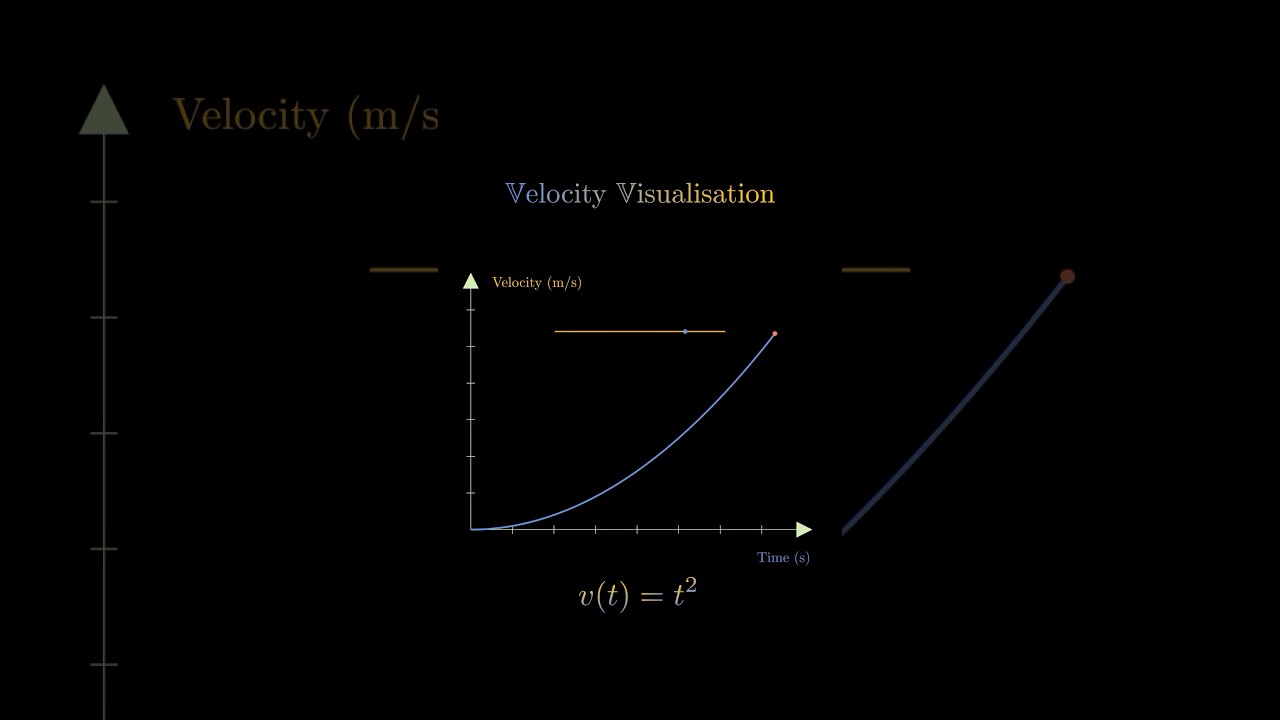 Velocity (m/s

Velocity Visualisation

Velocity (m/s)

Time (s)

$v(t) = t^2$